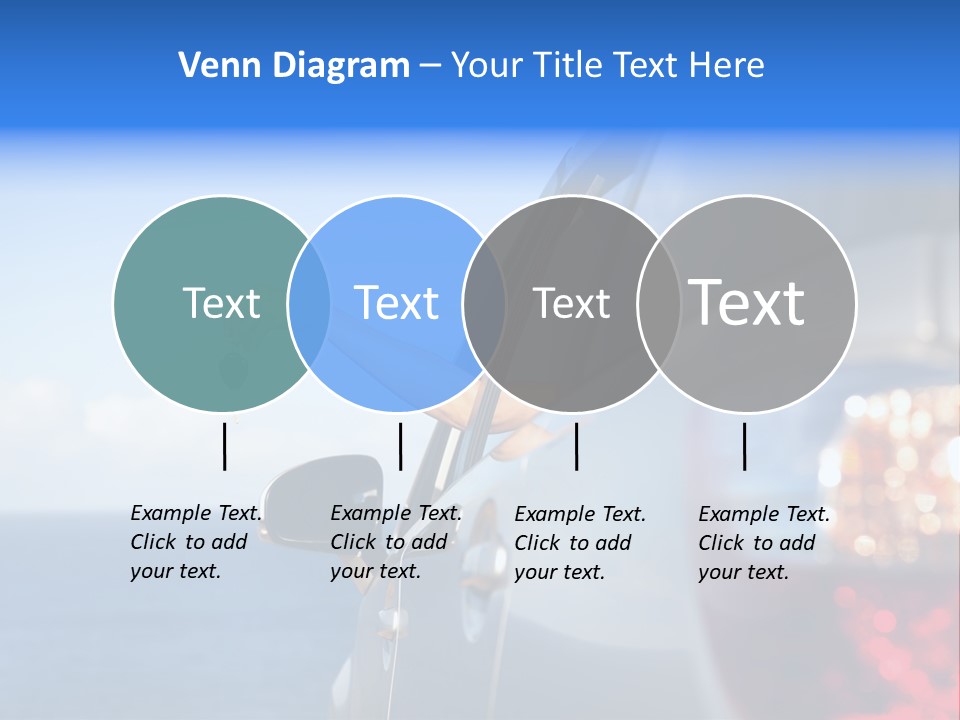 Venn Diagram – Your Title Text Here

Text

Text

Text

Text

Example Text. Click to add your text.

Example Text. Click to add your text.

Example Text. Click to add your text.

Example Text. Click to add your text.